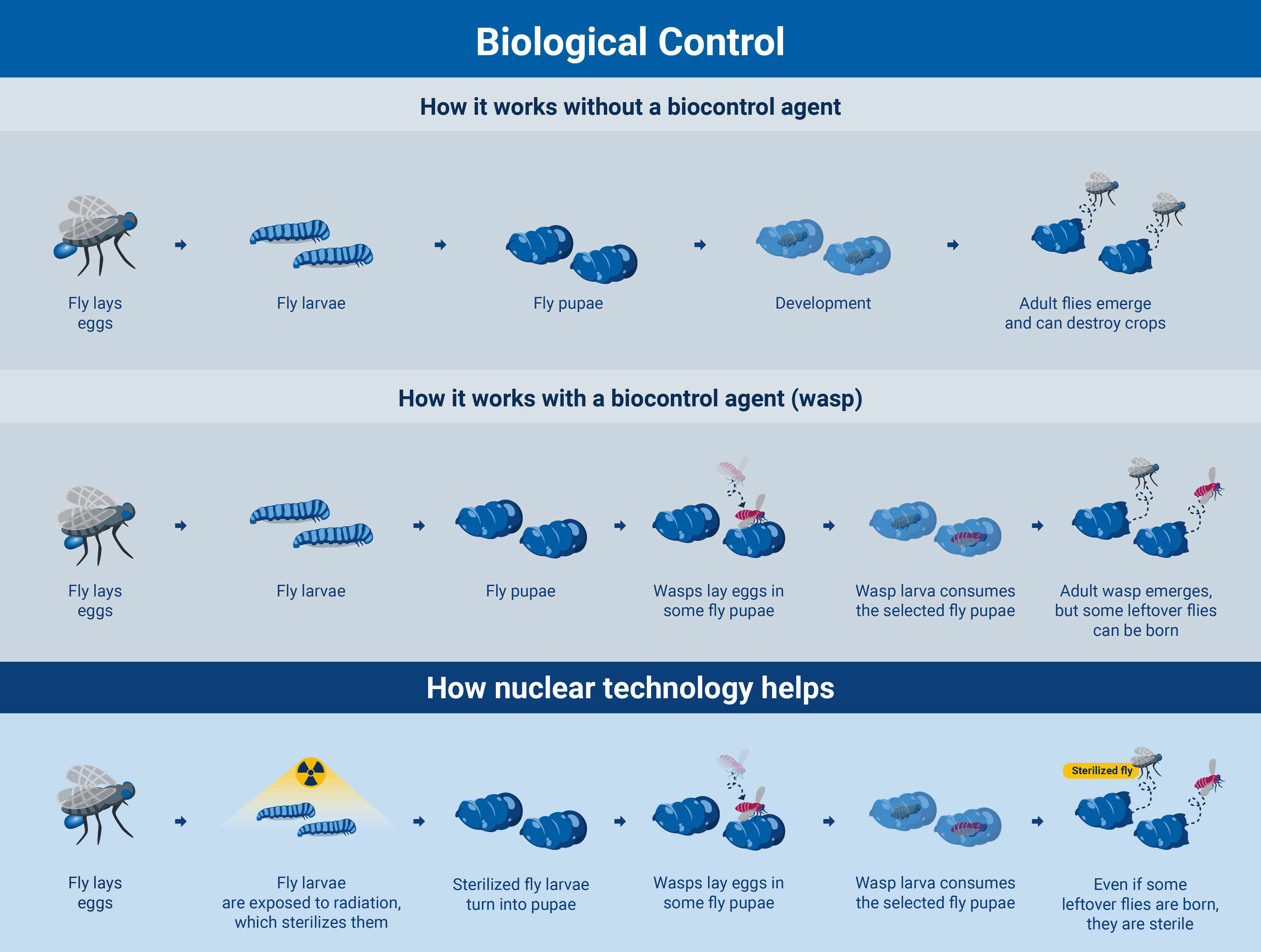 Biological Control

How it works without a biocontrol agent

Fly lays eggs

Fly larvae

Fly pupae

Development

Adult flies emerge and can destroy crops

How it works with a biocontrol agent (wasp)

Fly lays eggs

Fly larvae

Fly pupae

Wasps lay eggs in some fly pupae

Wasp larva consumes the selected fly pupae

Adult wasp emerges, but some leftover flies can be born

How nuclear technology helps

Fly lays eggs

Fly larvae are exposed to radiation, which sterilizes them

Sterilized fly larvae turn into pupae

Wasps lay eggs in some fly pupae

Wasp larva consumes the selected fly pupae

Sterilized fly

Even if some leftover flies are born, they are sterile